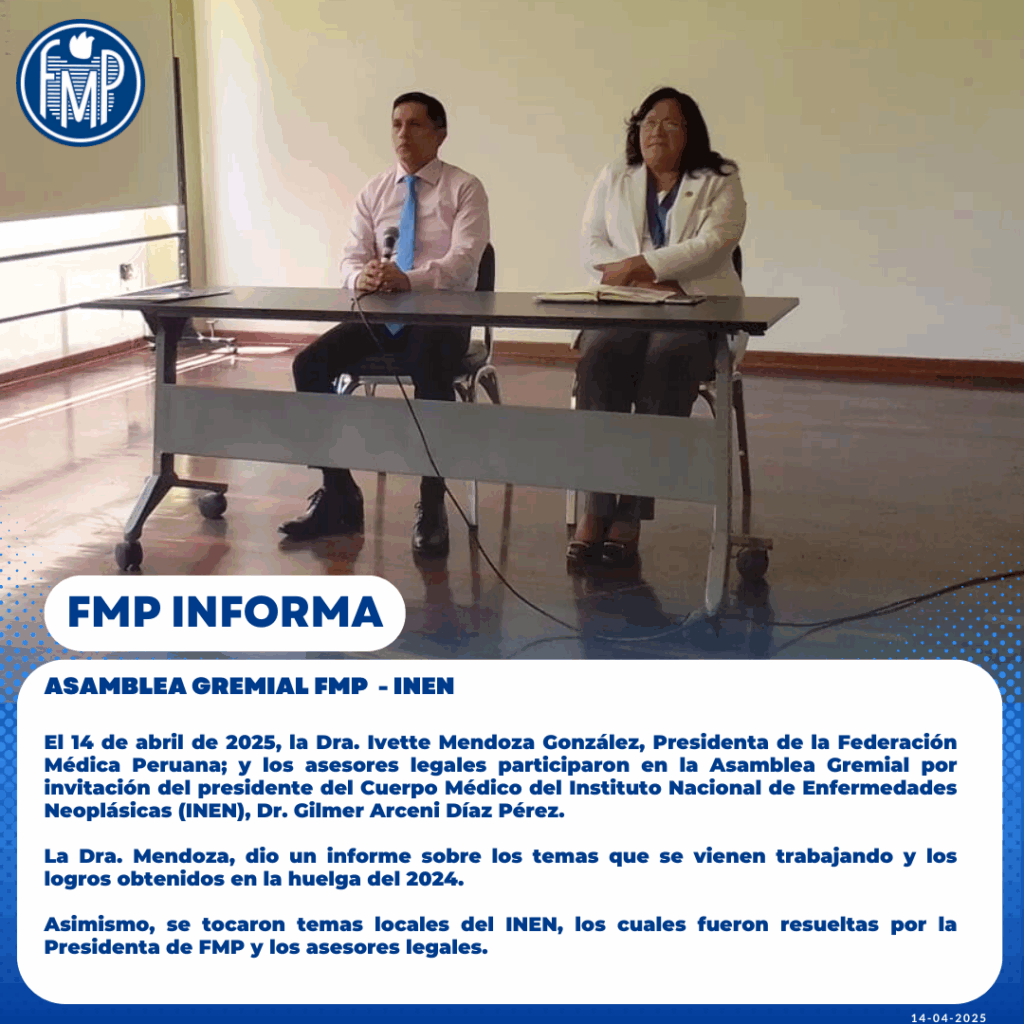 FMP

FMP INFORMA

ASAMBLEA GREMIAL FMP - INEN

El 14 de abril de 2025, la Dra. Ivette Mendoza González, Presidenta de la Federación Médica Peruana; y los asesores legales participaron en la Asamblea Gremial por invitación del presidente del Cuerpo Médico del Instituto Nacional de Enfermedades Neoplásicas (INEN), Dr. Gilmer Arceni Díaz Pérez.

La Dra. Mendoza, dio un informe sobre los temas que se vienen trabajando y los logros obtenidos en la huelga del 2024.

Asimismo, se tocaron temas locales del INEN, los cuales fueron resueltas por la Presidenta de FMP y los asesores legales.

14-04-2025